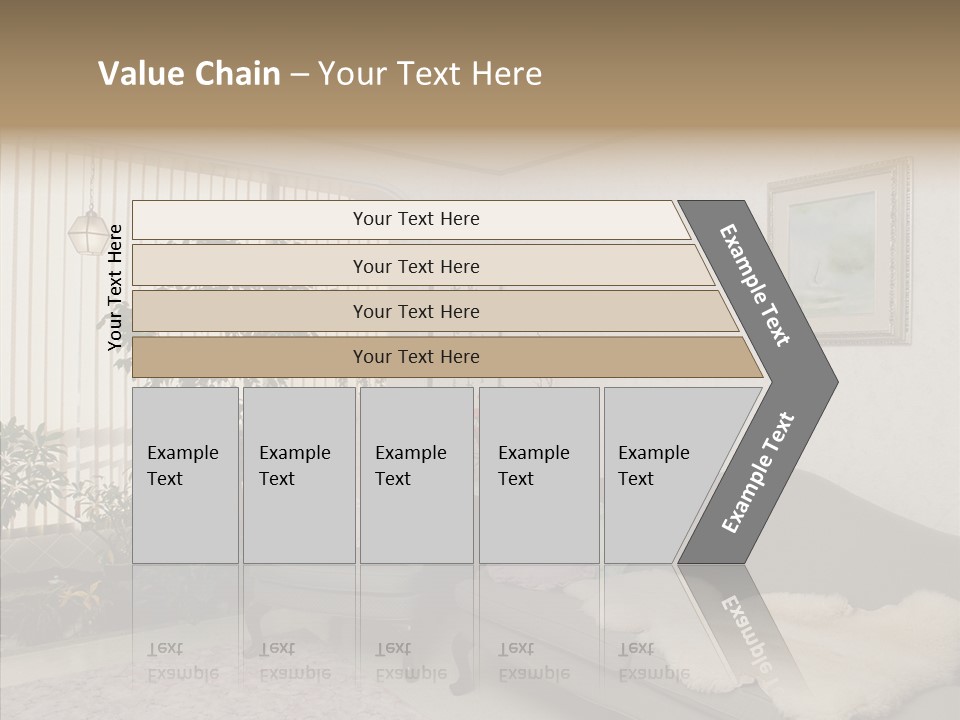 Value Chain – Your Text Here

Your Text Here

Your Text Here

Your Text Here

Your Text Here

Your Text Here

Example Text

Example Text

Example Text

Example Text

Example Text

Example Text

Example Text